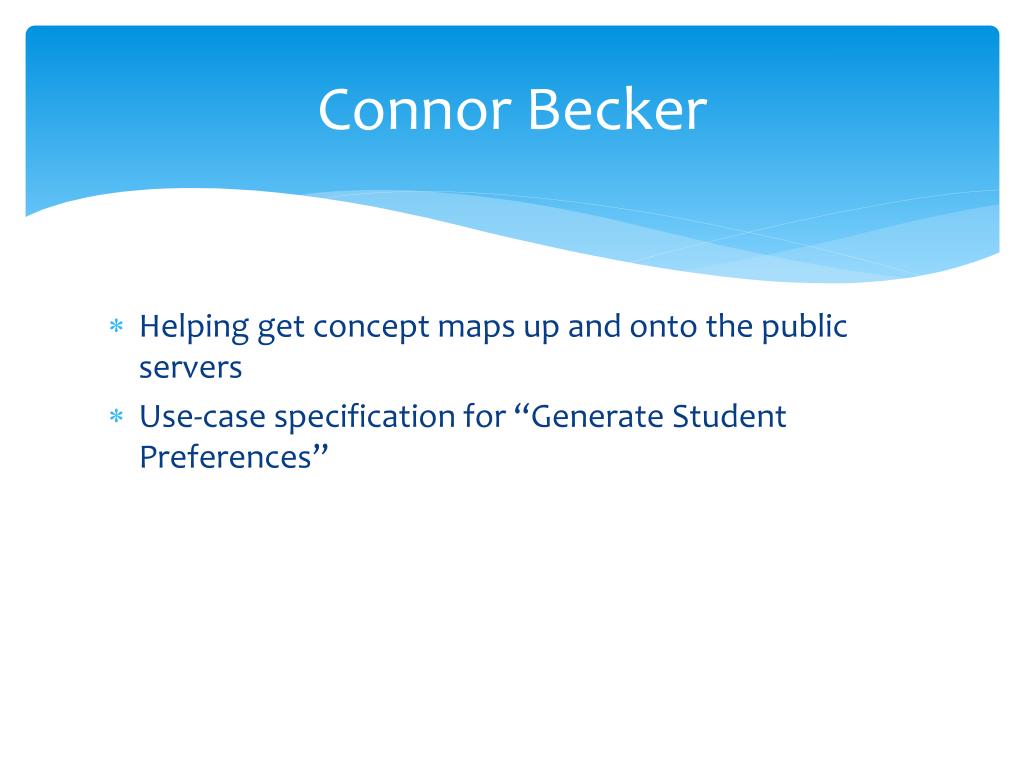 Connor Becker

* Helping get concept maps up and onto the public servers
* Use-case specification for “Generate Student Preferences”